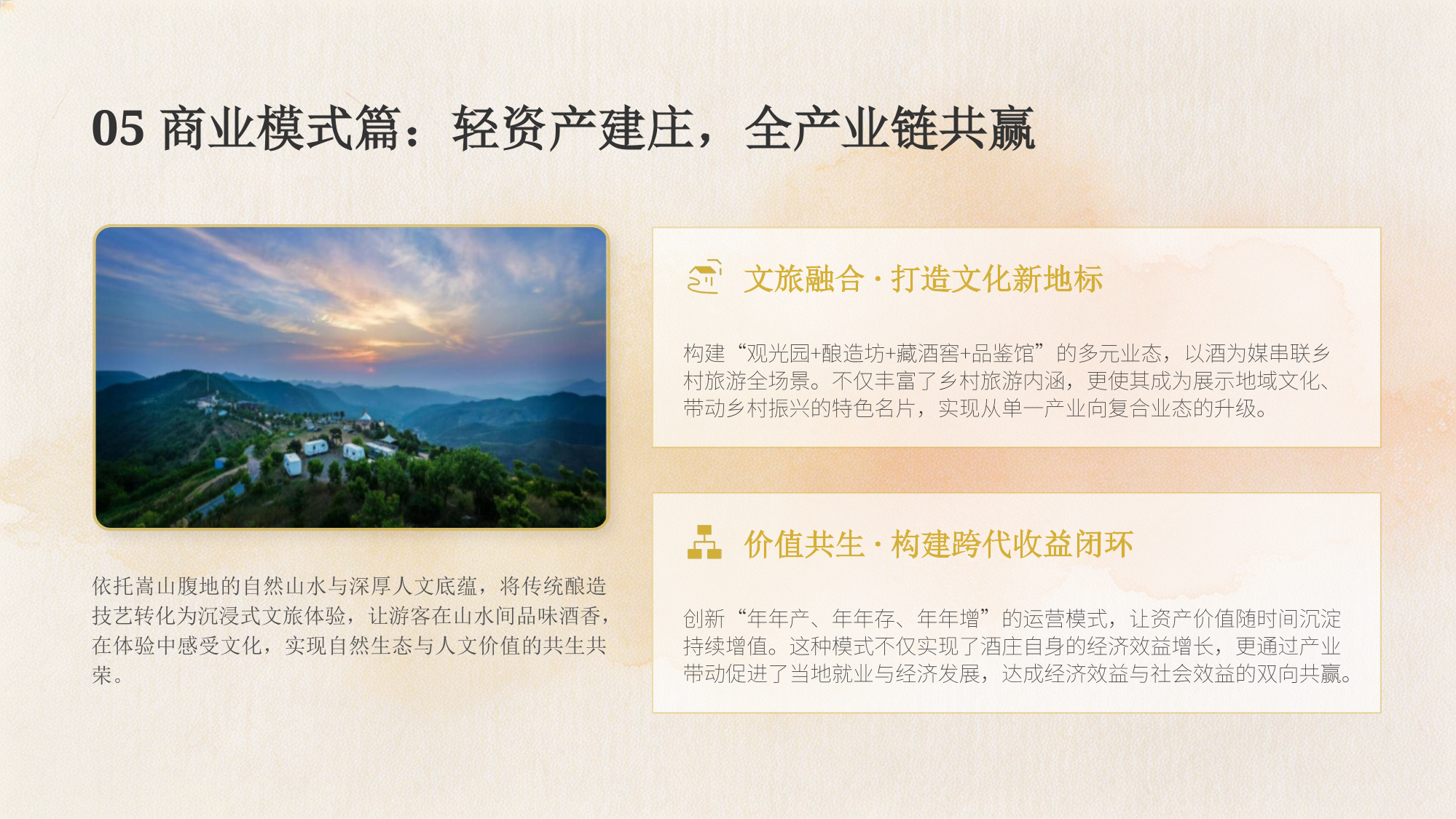 05 商业模式篇：轻资产建庄，全产业链共赢

依托嵩山腹地的自然山水与深厚人文底蕴，将传统酿造技艺转化为沉浸式文旅体验，让游客在山水间品味酒香，在体验中感受文化，实现自然生态与人文价值的共生共荣。

文旅融合 · 打造文化新地标

构建“观光园+酿造坊+藏酒窖+品鉴馆”的多元业态，以酒为媒串联乡村旅游全场景。不仅丰富了乡村旅游内涵，更使其成为展示地域文化、带动乡村振兴的特色名片，实现从单一产业向复合业态的升级。

价值共生 · 构建跨代收益闭环

创新“年年产、年年存、年年增”的运营模式，让资产价值随时间沉淀持续增值。这种模式不仅实现了酒庄自身的经济效益增长，更通过产业带动促进了当地就业与经济发展，达成经济效益与社会效益的双向共赢。